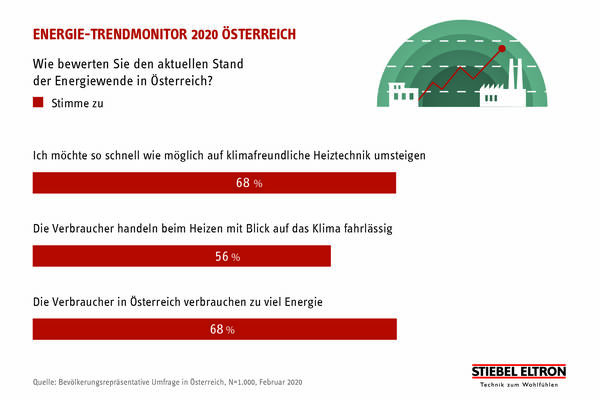 ENERGIE-TRENDMONITOR 2020 ÖSTERREICH

Wie bewerten Sie den aktuellen Stand der Energiewende in Österreich?

Stimme zu

Ich möchte so schnell wie möglich auf klimafreundliche Heiztechnik umsteigen

68 %

Die Verbraucher handeln beim Heizen mit Blick auf das Klima fahrlässig

56 %

Die Verbraucher in Österreich verbrauchen zu viel Energie

68 %

Quelle: Bevölkerungsrepräsentative Umfrage in Österreich, N=1.000, Februar 2020

STIEBEL ELTRON
Technik zum Wohlfühlen